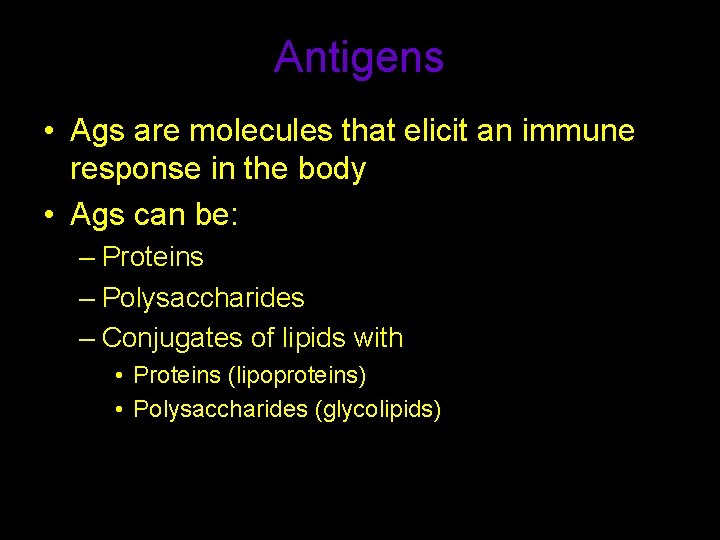 Antigens

• Ags are molecules that elicit an immune response in the body
• Ags can be:
– Proteins
– Polysaccharides
– Conjugates of lipids with
• Proteins (lipoproteins)
• Polysaccharides (glycolipids)